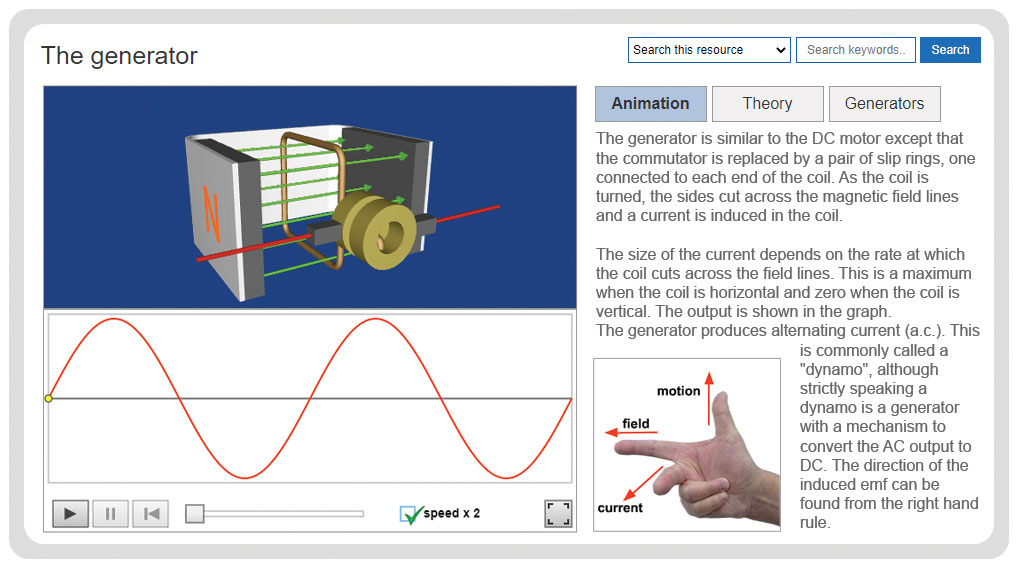 The generator

Search this resource
Search keywords..
Search

N

speed x 2

Animation
Theory
Generators

The generator is similar to the DC motor except that the commutator is replaced by a pair of slip rings, one connected to each end of the coil. As the coil is turned, the sides cut across the magnetic field lines and a current is induced in the coil.

The size of the current depends on the rate at which the coil cuts across the field lines. This is a maximum when the coil is horizontal and zero when the coil is vertical. The output is shown in the graph.
The generator produces alternating current (a.c.). This is commonly called a "dynamo", although strictly speaking a dynamo is a generator with a mechanism to convert the AC output to DC. The direction of the induced emf can be found from the right hand rule.

motion
field
current